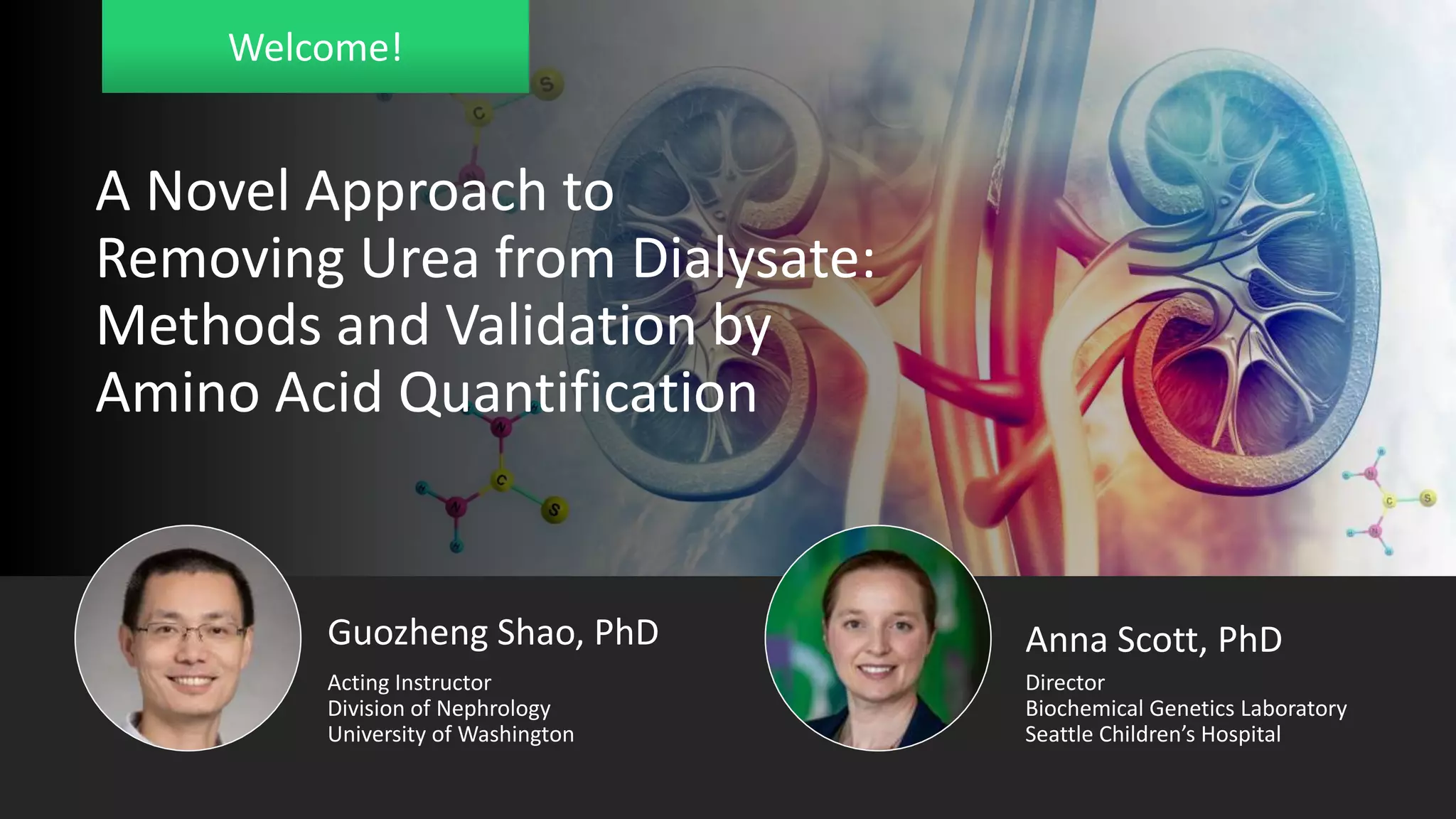 Welcome!

A Novel Approach to Removing Urea from Dialysate: Methods and Validation by Amino Acid Quantification

Guozheng Shao, PhD

Acting Instructor
Division of Nephrology
University of Washington

Anna Scott, PhD

Director
Biochemical Genetics Laboratory
Seattle Children's Hospital